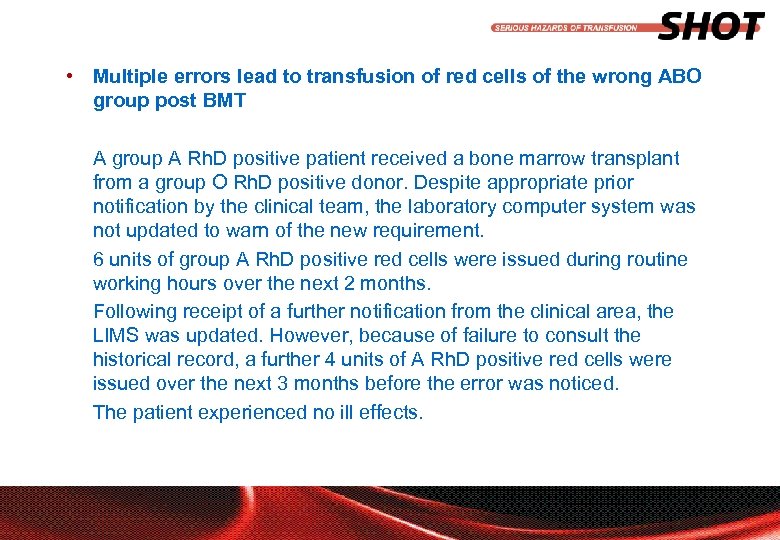 SERIOUS HAZARDS OF TRANSFUSION SHOT

• Multiple errors lead to transfusion of red cells of the wrong ABO group post BMT

A group A RhD positive patient received a bone marrow transplant from a group O RhD positive donor. Despite appropriate prior notification by the clinical team, the laboratory computer system was not updated to warn of the new requirement.

6 units of group A RhD positive red cells were issued during routine working hours over the next 2 months.

Following receipt of a further notification from the clinical area, the LIMS was updated. However, because of failure to consult the historical record, a further 4 units of A RhD positive red cells were issued over the next 3 months before the error was noticed.

The patient experienced no ill effects.